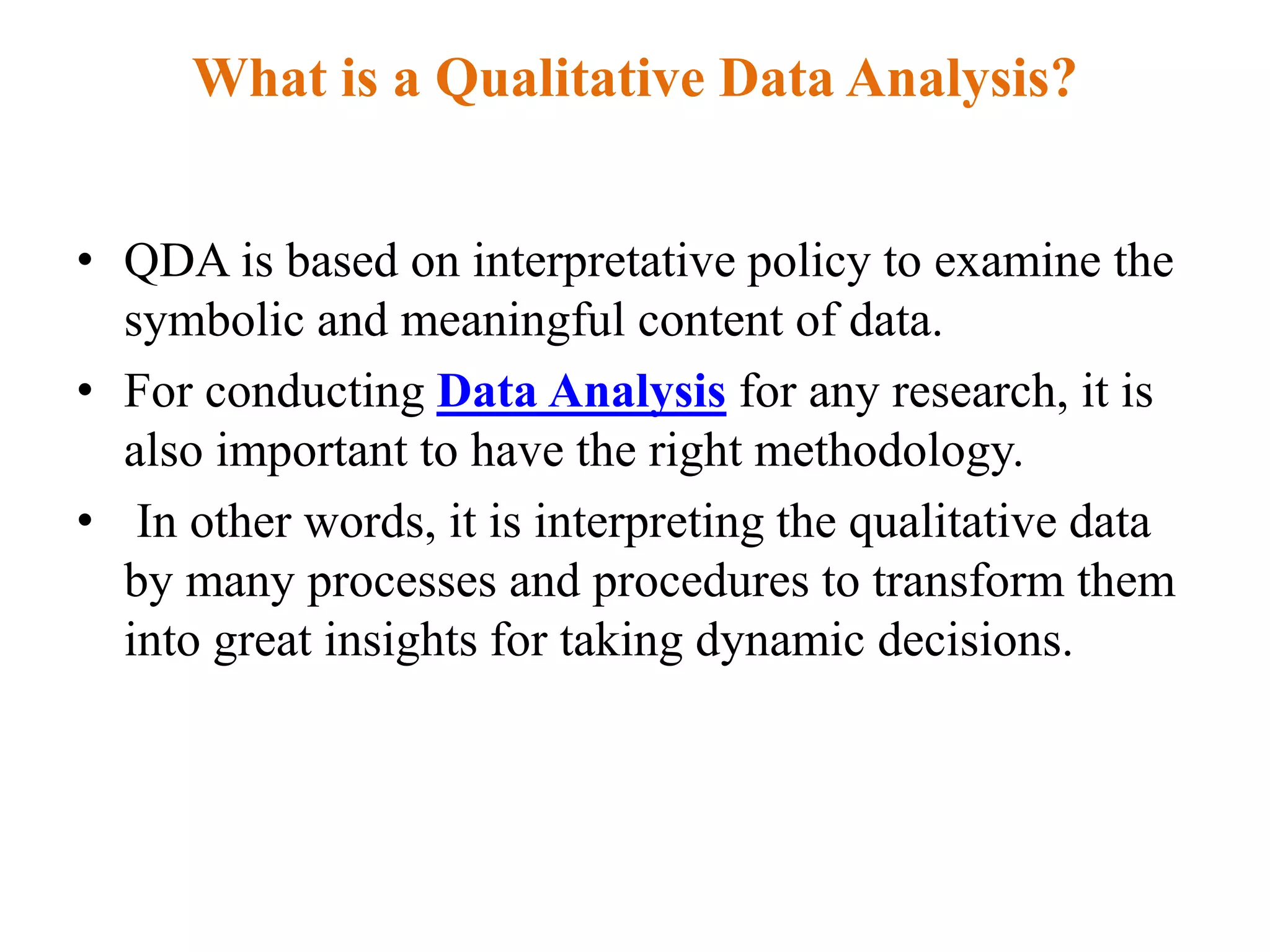 What is a Qualitative Data Analysis?

• QDA is based on interpretative policy to examine the symbolic and meaningful content of data.

• For conducting Data Analysis for any research, it is also important to have the right methodology.

• In other words, it is interpreting the qualitative data by many processes and procedures to transform them into great insights for taking dynamic decisions.